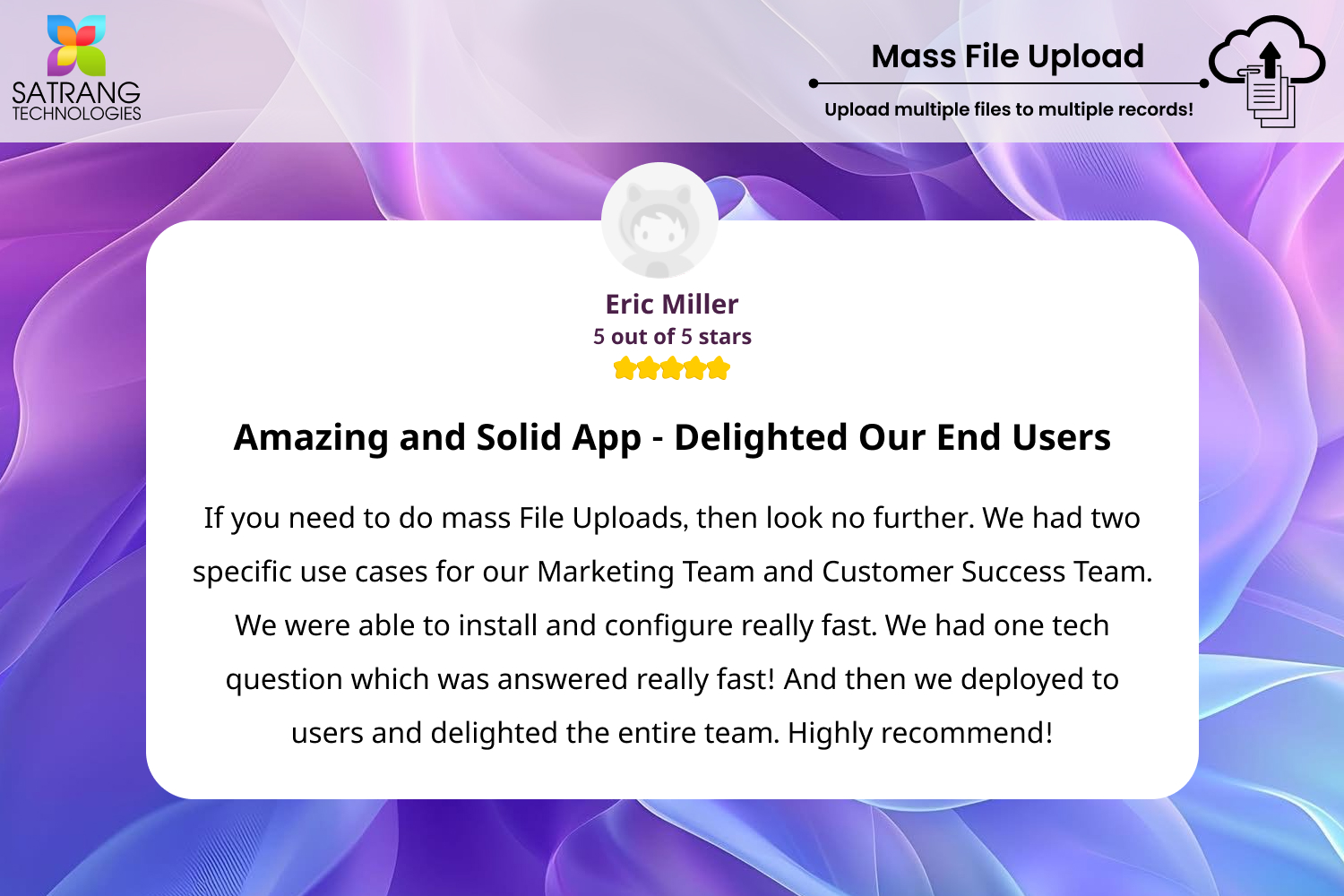 SATRANG
TECHNOLOGIES

Mass File Upload

Upload multiple files to multiple records!

Eric Miller
5 out of 5 stars

Amazing and Solid App - Delighted Our End Users

If you need to do mass File Uploads, then look no further. We had two specific use cases for our Marketing Team and Customer Success Team. We were able to install and configure really fast. We had one tech question which was answered really fast! And then we deployed to users and delighted the entire team. Highly recommend!